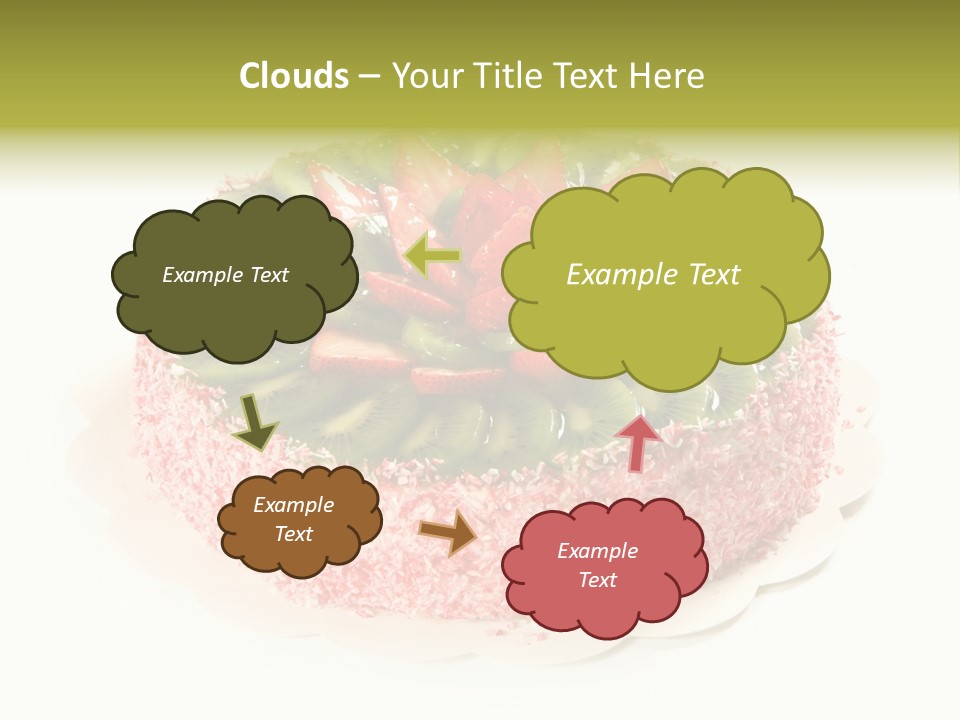 Clouds – Your Title Text Here

Example Text

Example Text

Example Text

Example Text